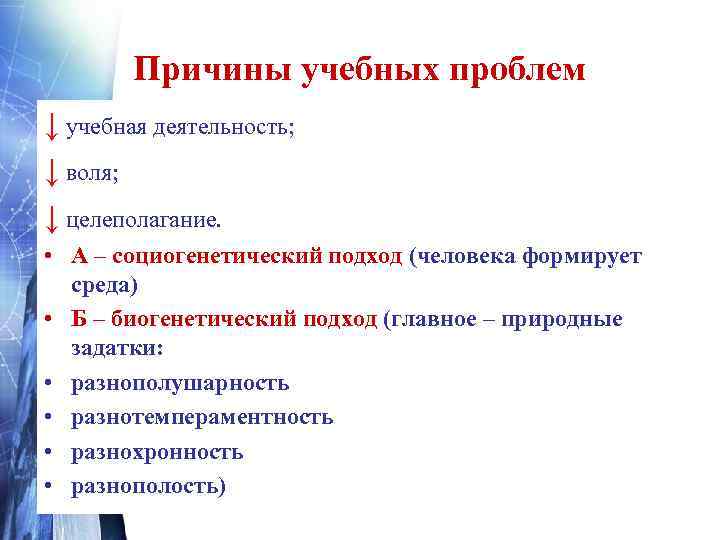 Причины учебных проблем

↓ учебная деятельность;

↓ воля;

↓ целеполагание.

• А – социогенетический подход (человека формирует среда)
• Б – биогенетический подход (главное – природные задатки:
• разнополушарность
• разнотемпераментность
• разнохронность
• разнополость)